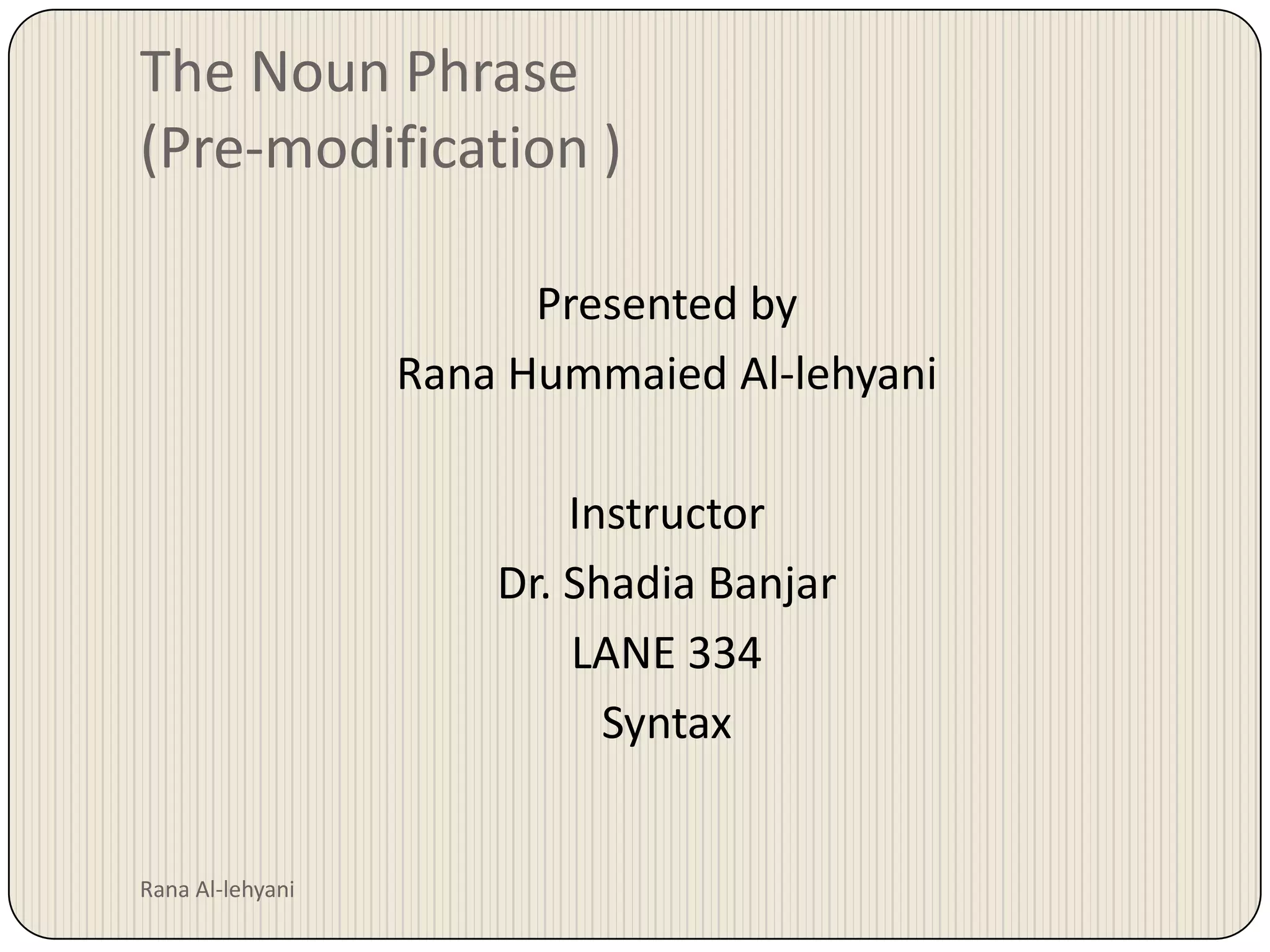 The Noun Phrase
(Pre-modification )

Presented by
Rana Hummaied Al-lehyani

Instructor
Dr. Shadia Banjar
LANE 334
Syntax

Rana Al-lehyani